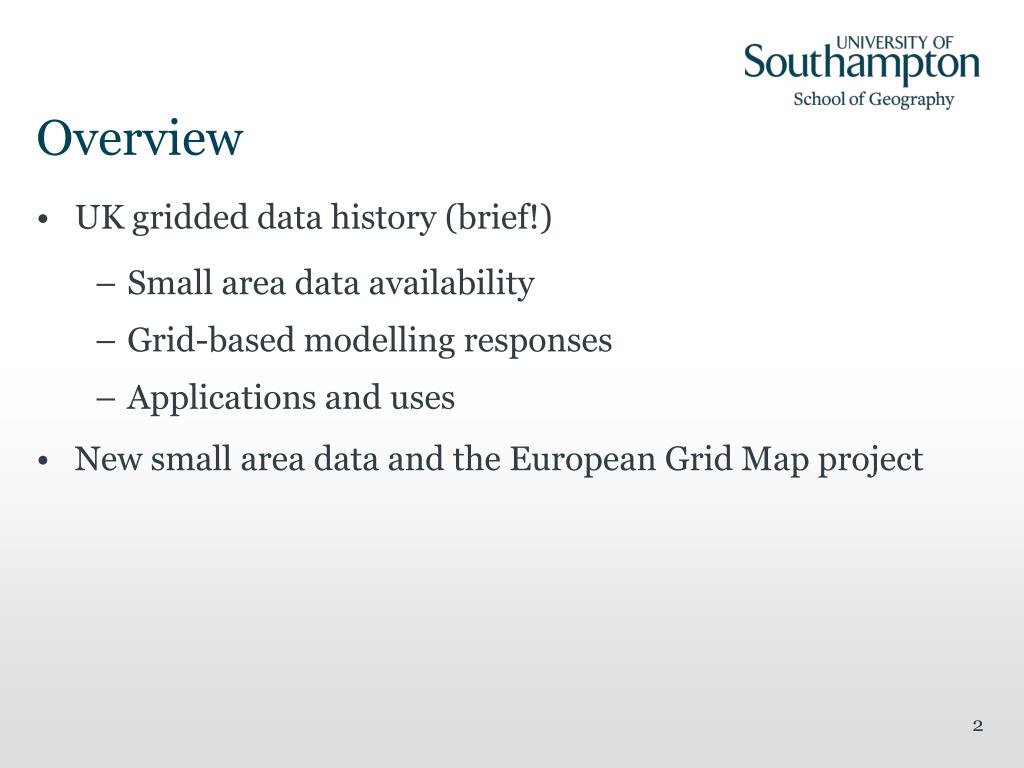 UNIVERSITY OF
Southampton
School of Geography

Overview

• UK gridded data history (brief!)
 – Small area data availability
 – Grid-based modelling responses
 – Applications and uses
• New small area data and the European Grid Map project

2